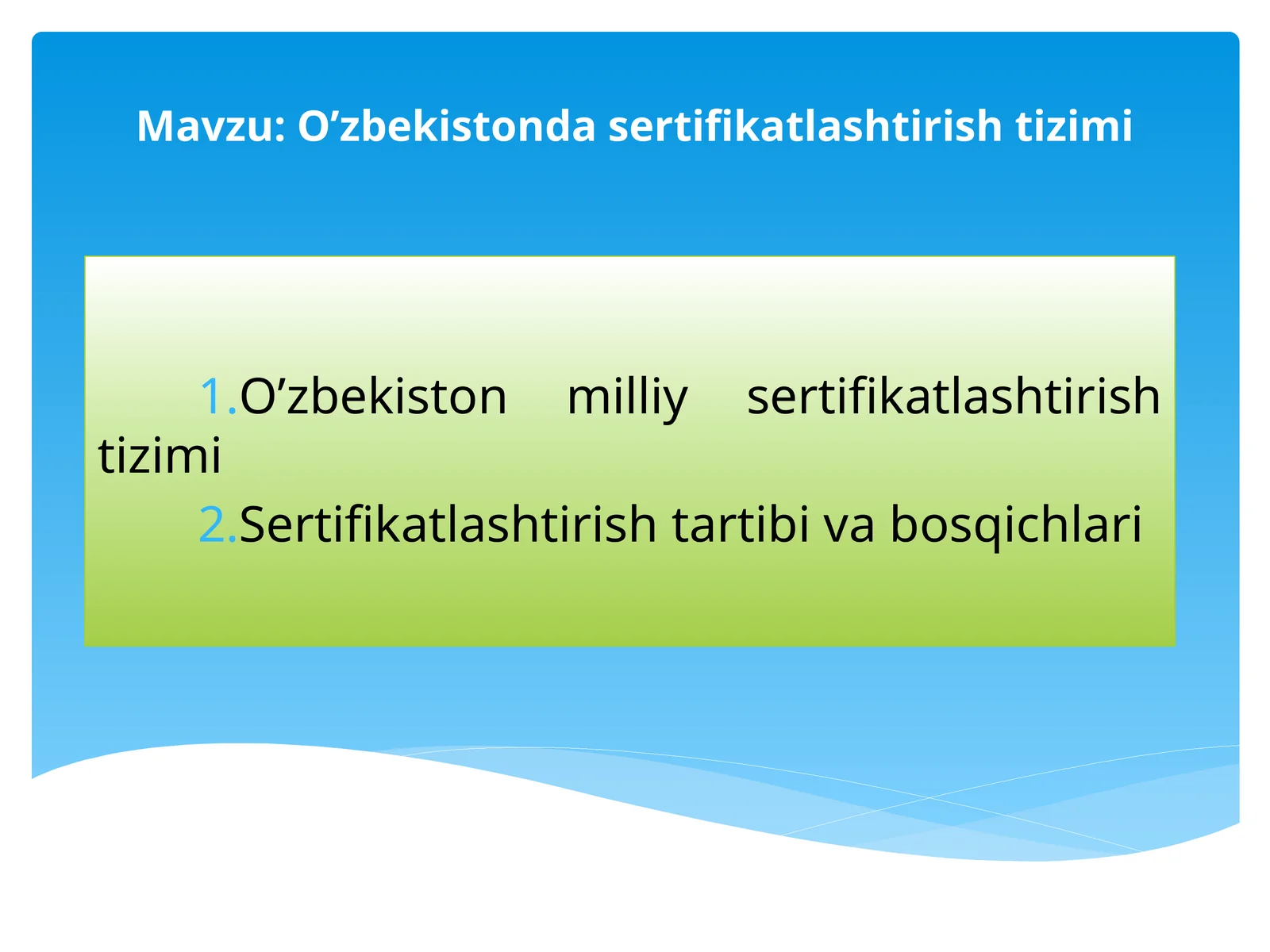 Mavzu: O’zbekistonda sertifikatlashtirish tizimi

1.O’zbekiston milliy sertifikatlashtirish tizimi

2.Sertifikatlashtirish tartibi va bosqichlari